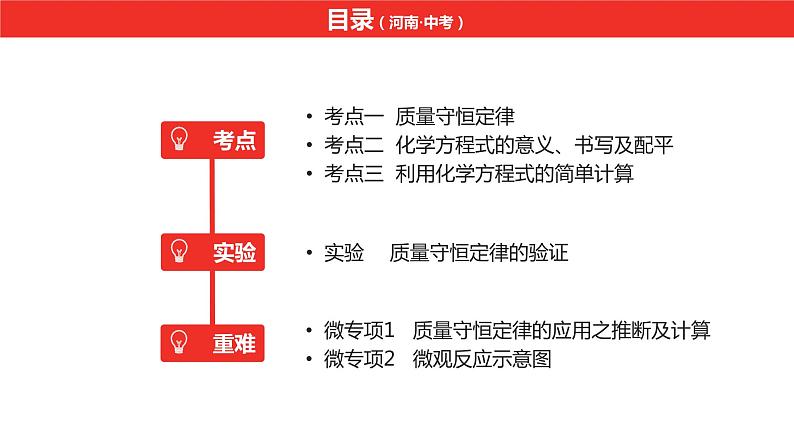 目录（河南·中考）

考点

• 考点一 质量守恒定律
• 考点二 化学方程式的意义、书写及配平
• 考点三 利用化学方程式的简单计算

实验

• 实验 质量守恒定律的验证

重难

• 微专项1 质量守恒定律的应用之推断及计算
• 微专项2 微观反应示意图